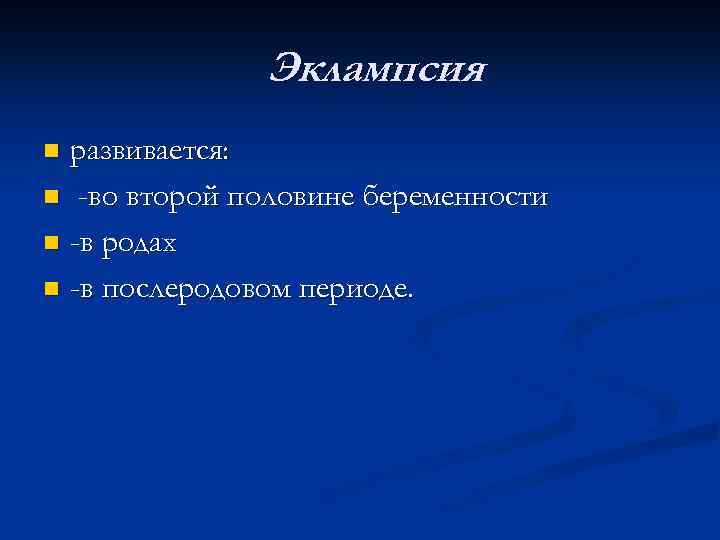 Эклампсия

развивается:

-во второй половине беременности

-в родах

-в послеродовом периоде.